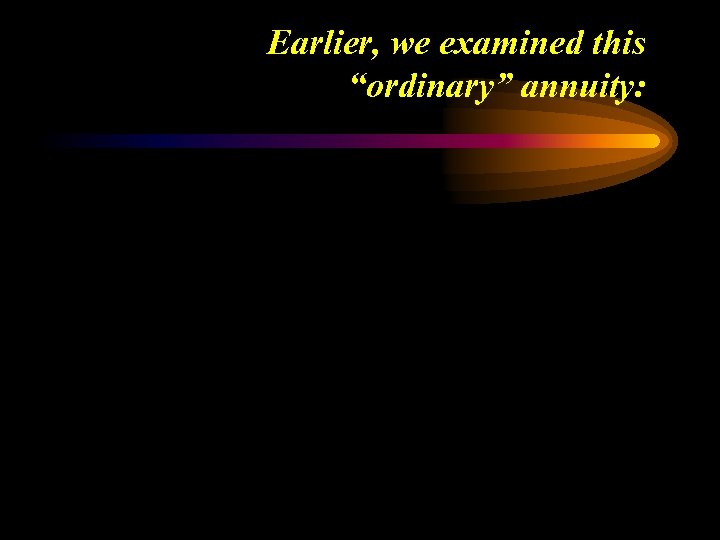 Earlier, we examined this “ordinary” annuity: